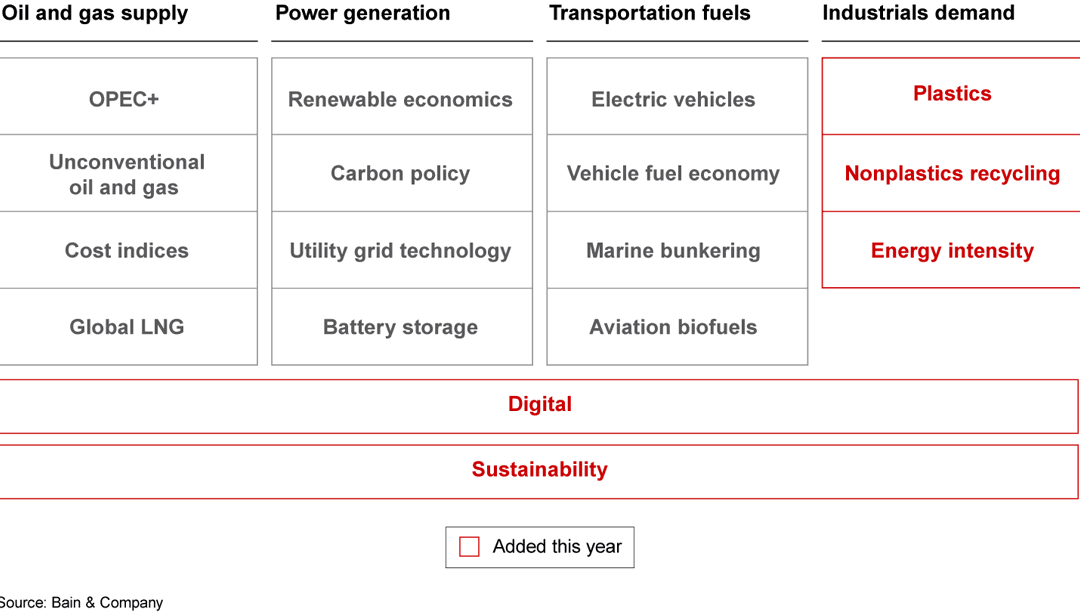 Oil and gas supply

OPEC+

Unconventional oil and gas

Cost indices

Global LNG

Power generation

Renewable economics

Carbon policy

Utility grid technology

Battery storage

Transportation fuels

Electric vehicles

Vehicle fuel economy

Marine bunkering

Aviation biofuels

Industrials demand

Plastics

Nonplastics recycling

Energy intensity

Digital

Sustainability

Added this year

Source: Bain & Company